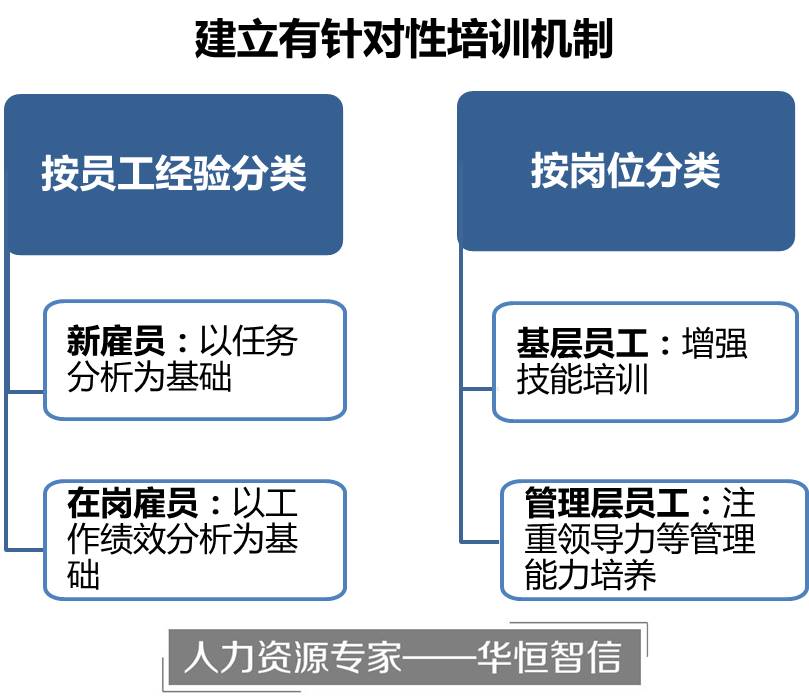 建立有针对性培训机制

按员工经验分类

新雇员：以任务分析为基础

在岗雇员：以工作绩效分析为基础

按岗位分类

基层员工：增强技能培训

管理层员工：注重领导力等管理能力培养

人力资源专家——华恒智信